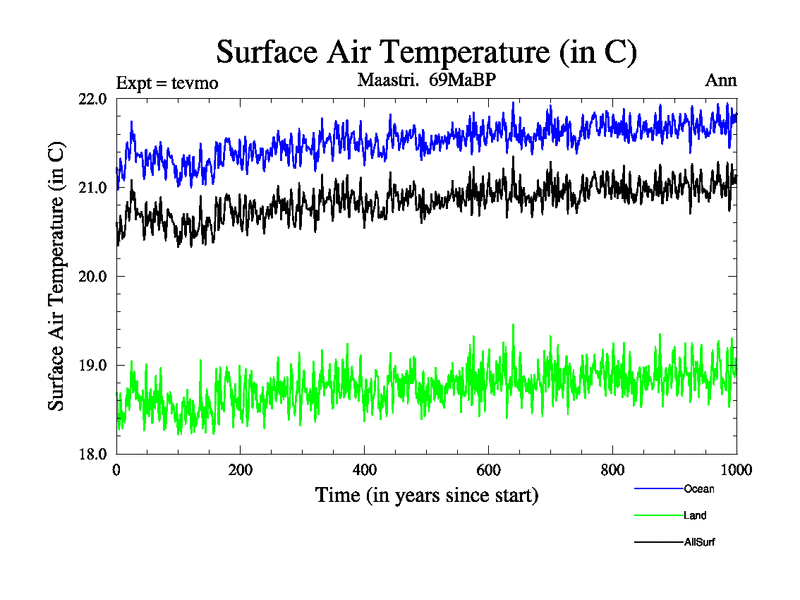 Surface Air Temperature (in C)

Expt = tevmo

Maastri. 69MaBP

Ann

Surface Air Temperature (in C)

22.0
21.0
20.0
19.0
18.0

0
200
400
600
800
1000

Time (in years since start)

Ocean
Land
AllSurf